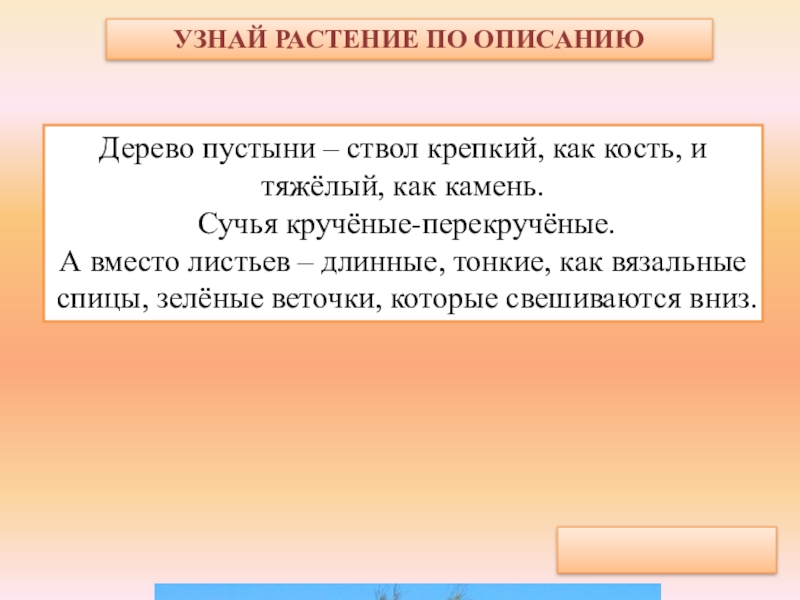 УЗНАЙ РАСТЕНИЕ ПО ОПИСАНИЮ

Дерево пустыни – ствол крепкий, как кость, и тяжёлый, как камень.
Сучья кручёные-перекручёные.
А вместо листьев – длинные, тонкие, как вязальные спицы, зелёные веточки, которые свешиваются вниз.